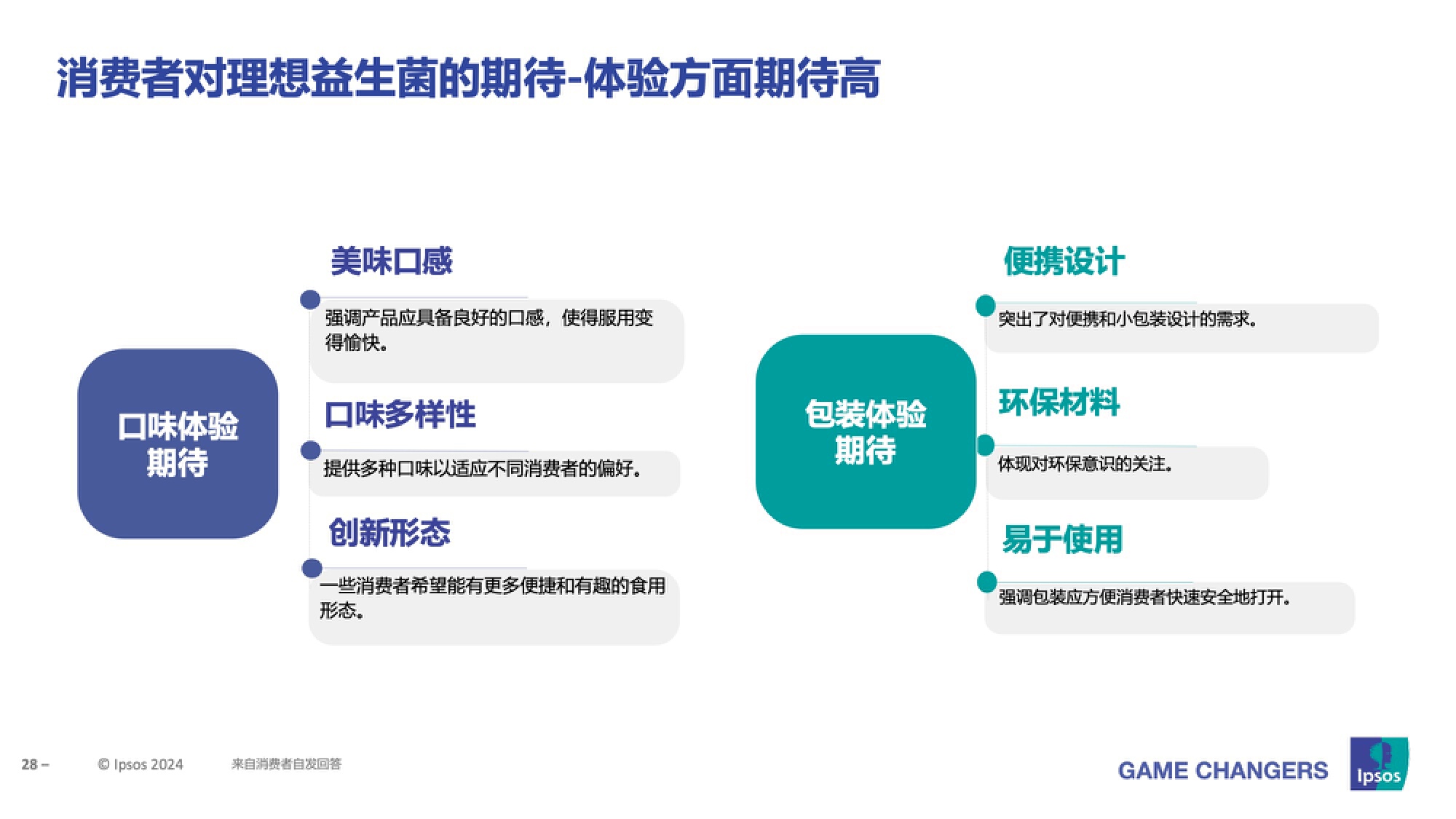 消费者对理想益生菌的期待-体验方面期待高

口味体验期待

美味口感

强调产品应具备良好的口感，使得服用变得愉快。

口味多样性

提供多种口味以适应不同消费者的偏好。

创新形态

一些消费者希望能有更多便捷和有趣的食用形态。

包装体验期待

便携设计

突出了对便携和小包装设计的需求。

环保材料

体现对环保意识的关注。

易于使用

强调包装应方便消费者快速安全地打开。

28 – © Ipsos 2024 来自消费者自发回答

GAME CHANGERS Ipsos